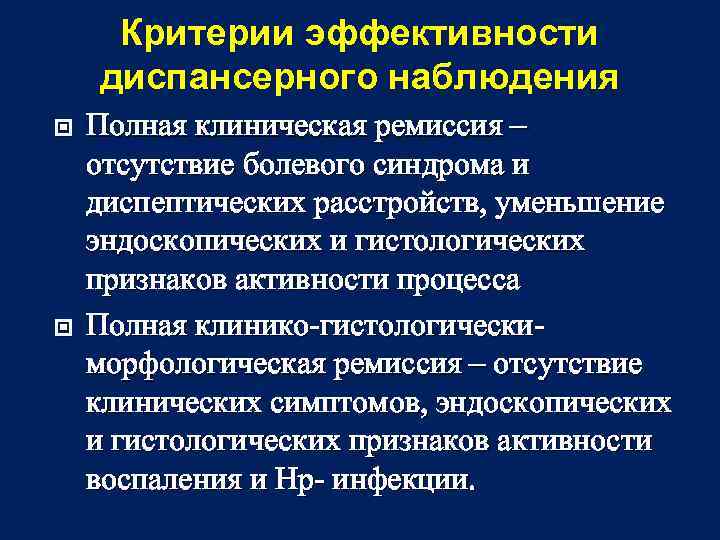 Критерии эффективности диспансерного наблюдения

Полная клиническая ремиссия – отсутствие болевого синдрома и диспептических расстройств, уменьшение эндоскопических и гистологических признаков активности процесса

Полная клинико-гистологически-морфологическая ремиссия – отсутствие клинических симптомов, эндоскопических и гистологических признаков активности воспаления и Нр- инфекции.